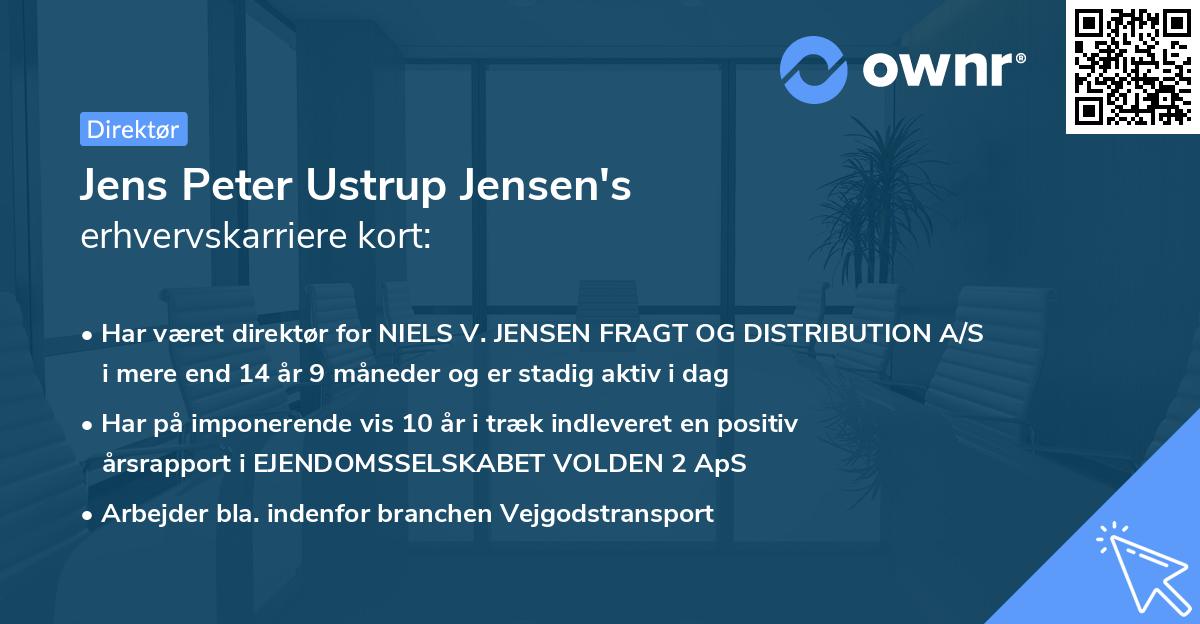 ownr®

Direktør

Jens Peter Ustrup Jensen's
erhvervskarriere kort:

• Har været direktør for NIELS V. JENSEN FRAGT OG DISTRIBUTION A/S i mere end 14 år 9 måneder og er stadig aktiv i dag

• Har på imponerende vis 10 år i træk indleveret en positiv årsrapport i EJENDOMSSELSKABET VOLDEN 2 ApS

• Arbejder bla. indenfor branchen Vejgodstransport